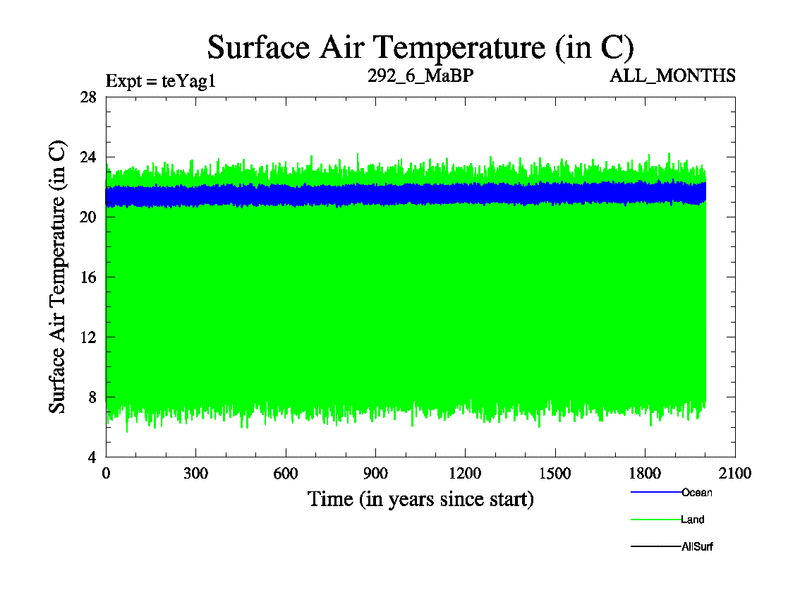 Surface Air Temperature (in C)

Expt = teYag1

292_6_MaBP

ALL_MONTHS

Surface Air Temperature (in C)

28
24
20
16
12
8
4

0
300
600
900
1200
1500
1800
2100

Time (in years since start)

Ocean
Land
AllSurf